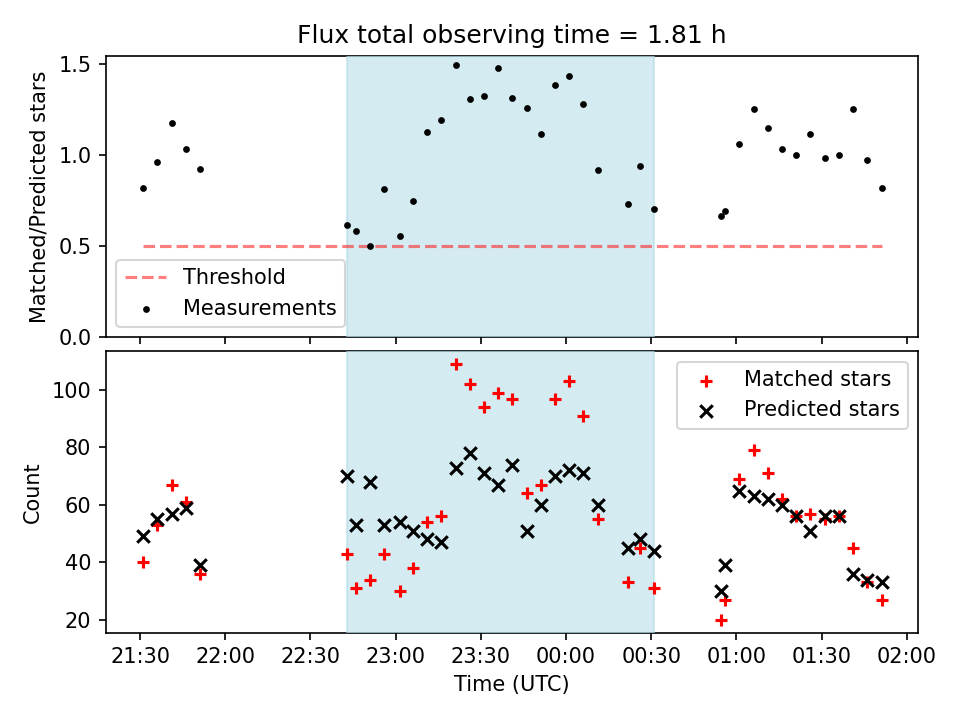 Flux total observing time = 1.81 h

Matched/Predicted stars

1.5
1.0
0.5
0.0

Threshold
Measurements

Count

100
80
60
40
20

Matched stars
Predicted stars

21:30 22:00 22:30 23:00 23:30 00:00 00:30 01:00 01:30 02:00

Time (UTC)